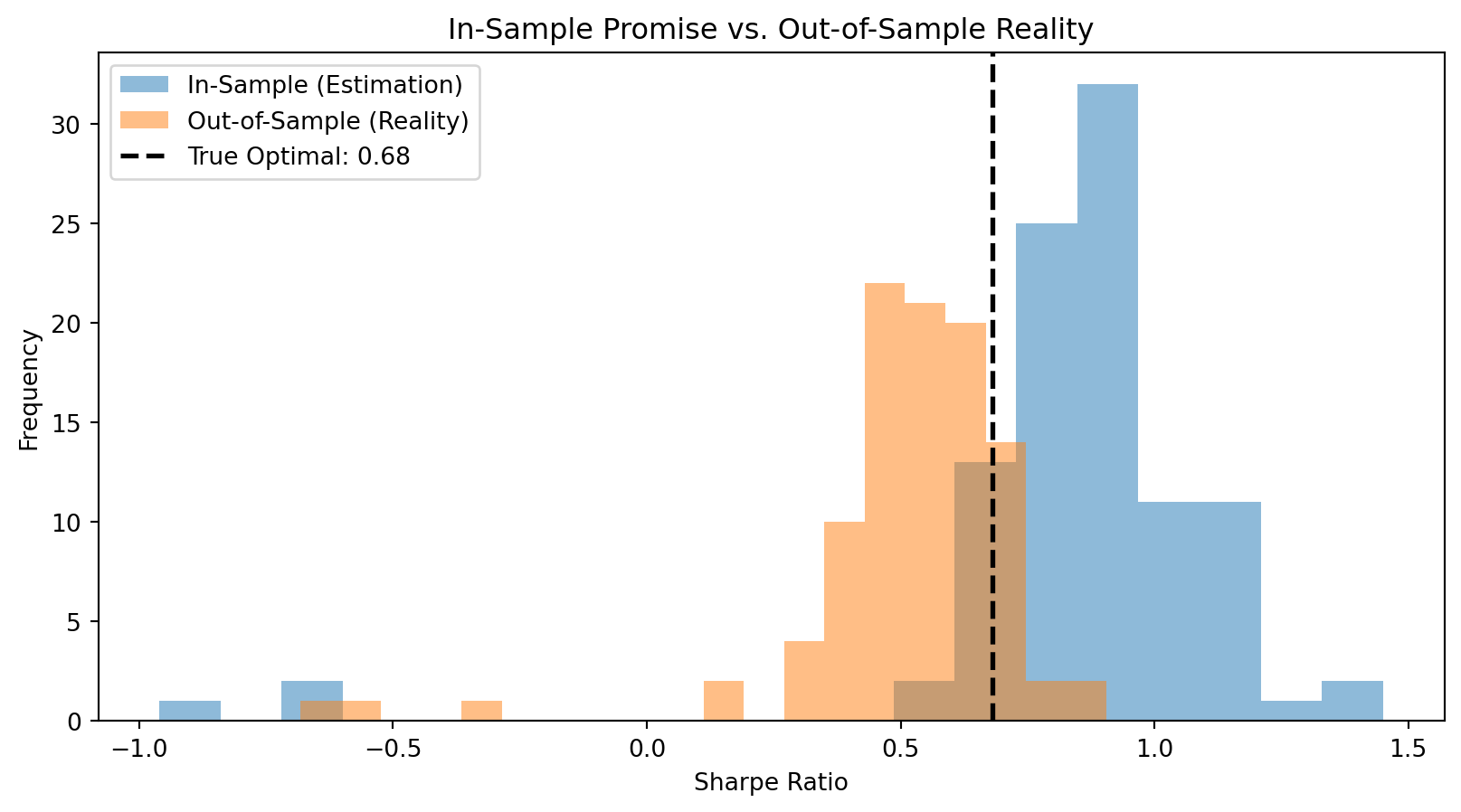 In-Sample Promise vs. Out-of-Sample Reality

In-Sample (Estimation)
Out-of-Sample (Reality)
True Optimal: 0.68

Frequency

30
25
20
15
10
5
0

−1.0
−0.5
0.0
0.5
1.0
1.5

Sharpe Ratio